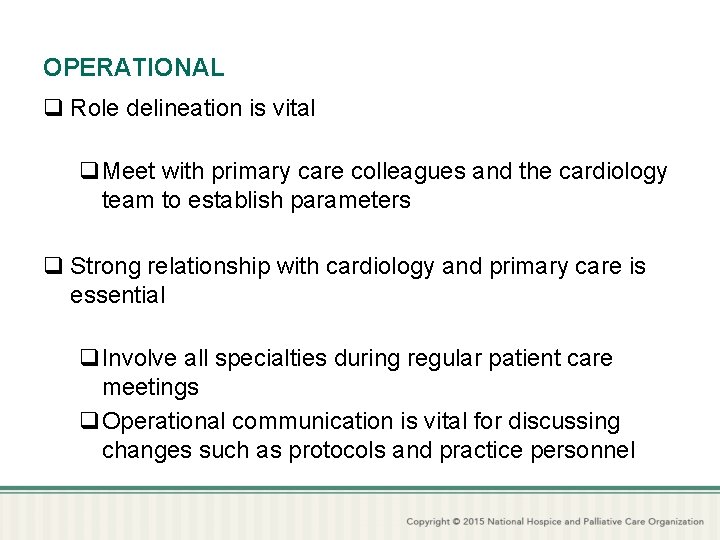 OPERATIONAL

❑ Role delineation is vital

❑ Meet with primary care colleagues and the cardiology team to establish parameters

❑ Strong relationship with cardiology and primary care is essential

❑ Involve all specialties during regular patient care meetings

❑ Operational communication is vital for discussing changes such as protocols and practice personnel

Copyright © 2015 National Hospice and Palliative Care Organization